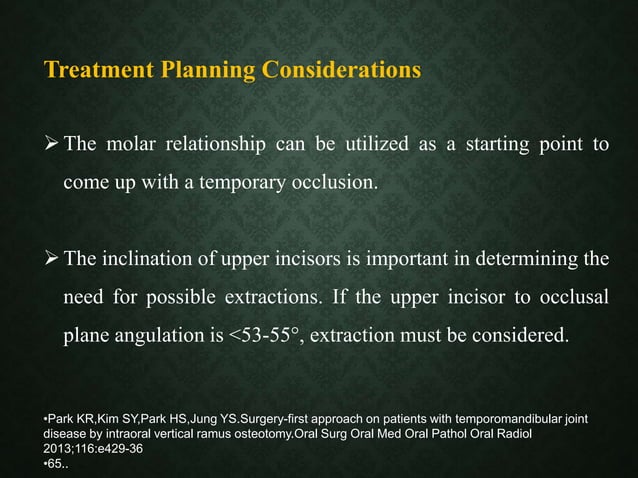 Treatment Planning Considerations

➢ The molar relationship can be utilized as a starting point to come up with a temporary occlusion.

➢ The inclination of upper incisors is important in determining the need for possible extractions. If the upper incisor to occlusal plane angulation is <53-55°, extraction must be considered.

•Park KR,Kim SY,Park HS,Jung YS.Surgery-first approach on patients with temporomandibular joint disease by intraoral vertical ramus osteotomy.Oral Surg Oral Med Oral Pathol Oral Radiol 2013;116:e429-36
•65..